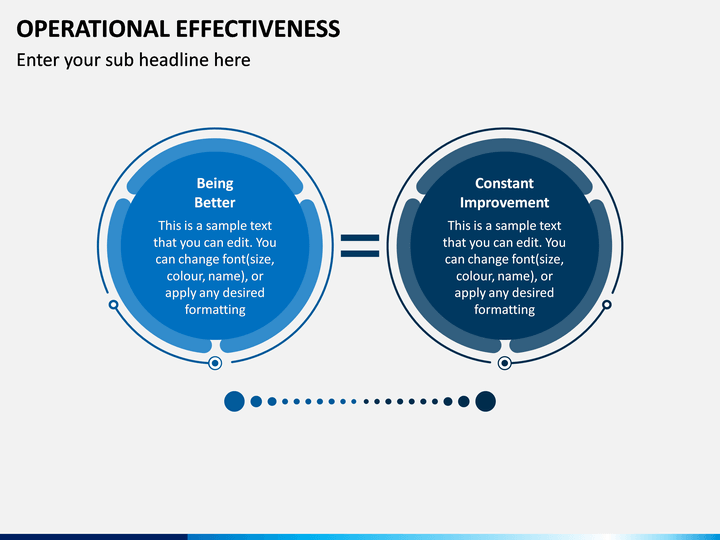 OPERATIONAL EFFECTIVENESS

Enter your sub headline here

Being Better

This is a sample text that you can edit. You can change font(size, colour, name), or apply any desired formatting

=

Constant Improvement

This is a sample text that you can edit. You can change font(size, colour, name), or apply any desired formatting